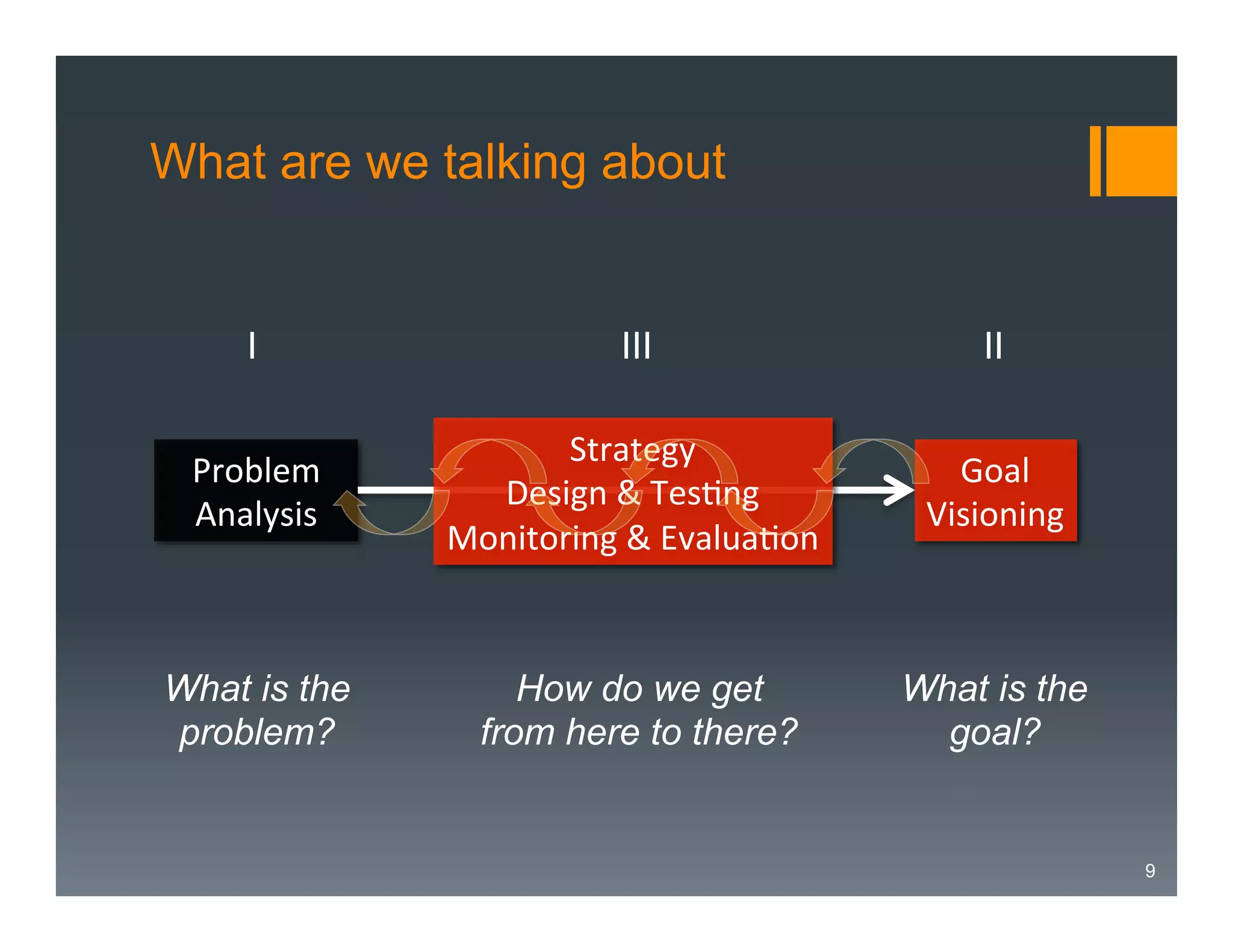 What are we talking about

I

III

II

Problem Analysis

Strategy
Design & Testing
Monitoring & Evaluation

Goal Visioning

What is the problem?

How do we get from here to there?

What is the goal?

9